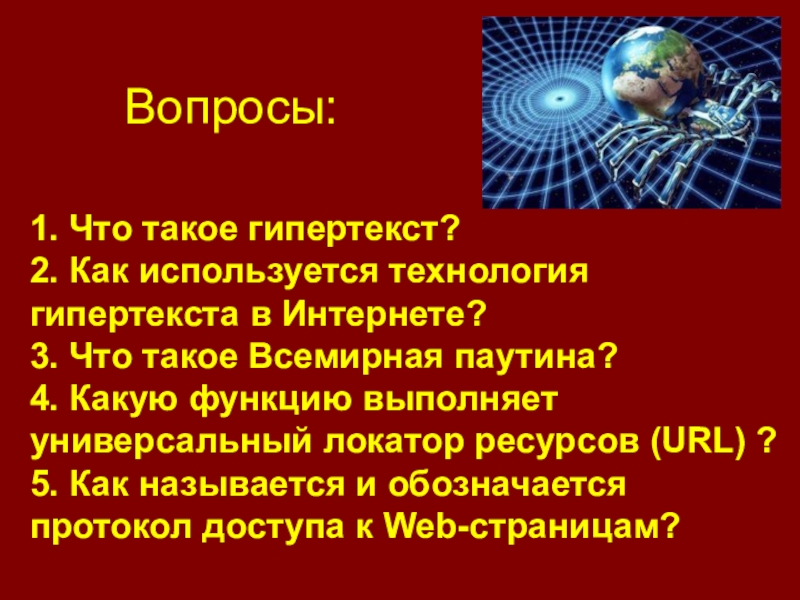 Вопросы:

1. Что такое гипертекст?
2. Как используется технология гипертекста в Интернете?
3. Что такое Всемирная паутина?
4. Какую функцию выполняет универсальный локатор ресурсов (URL) ?
5. Как называется и обозначается протокол доступа к Web-страницам?